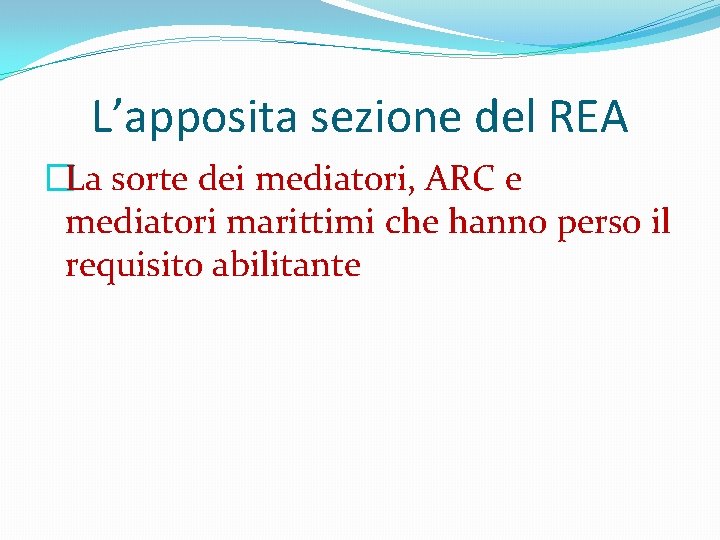 L’apposita sezione del REA

La sorte dei mediatori, ARC e mediatori marittimi che hanno perso il requisito abilitante